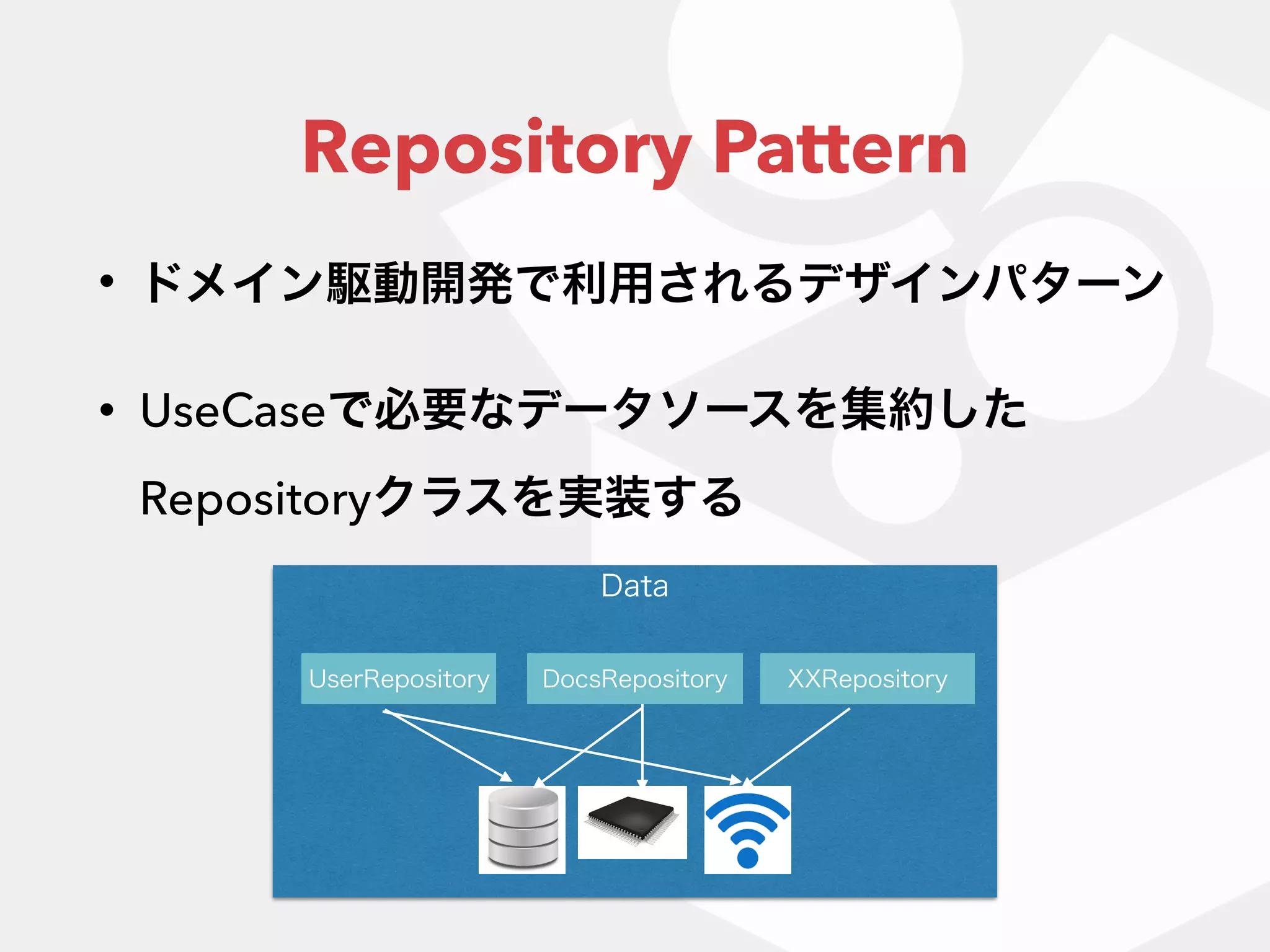 Repository Pattern

• ドメイン駆動開発で利用されるデザインパターン

• UseCaseで必要なデータソースを集約したRepositoryクラスを実装する

Data

UserRepository

DocsRepository

XXRepository